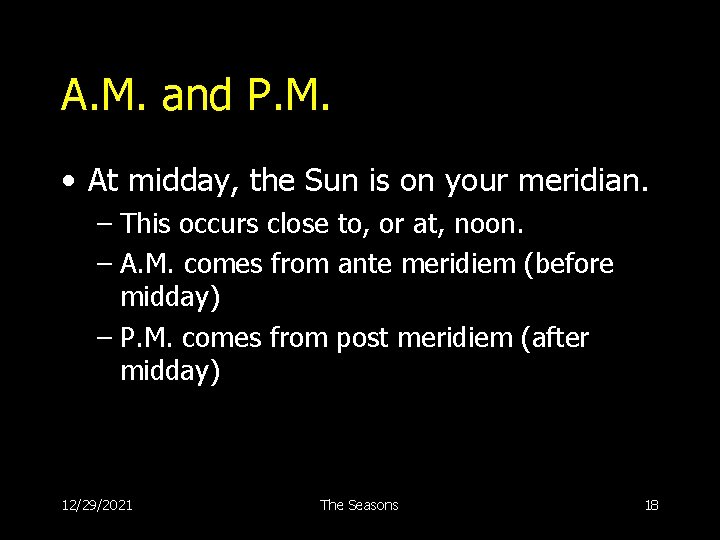 A.M. and P.M.

• At midday, the Sun is on your meridian.
– This occurs close to, or at, noon.
– A.M. comes from ante meridiem (before midday)
– P.M. comes from post meridiem (after midday)

12/29/2021 The Seasons 18